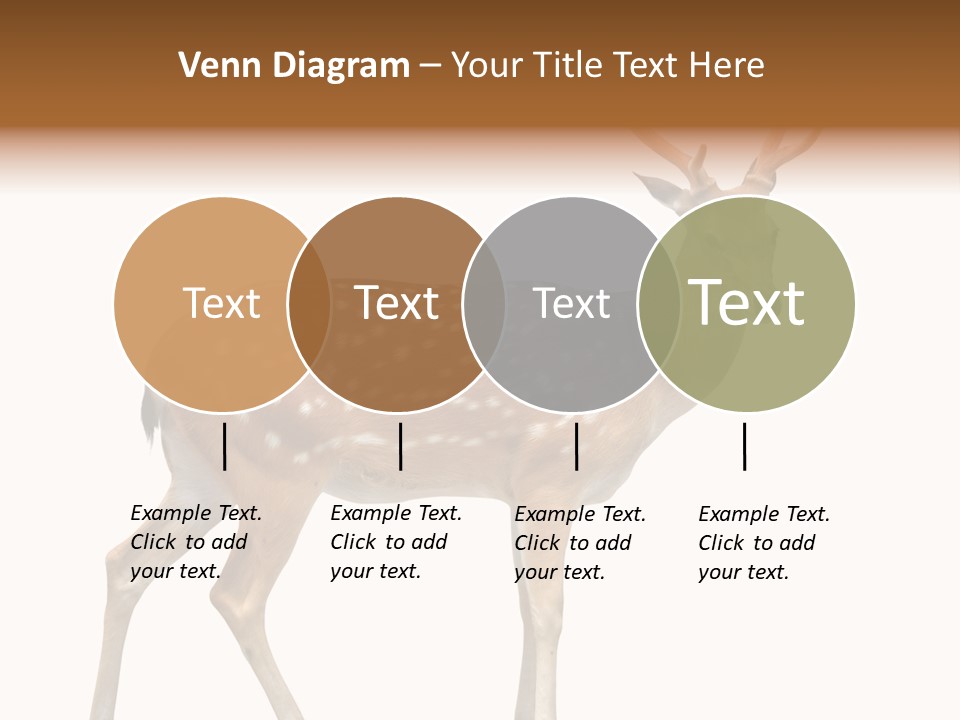 Venn Diagram – Your Title Text Here

Text

Text

Text

Text

Example Text. Click to add your text.

Example Text. Click to add your text.

Example Text. Click to add your text.

Example Text. Click to add your text.